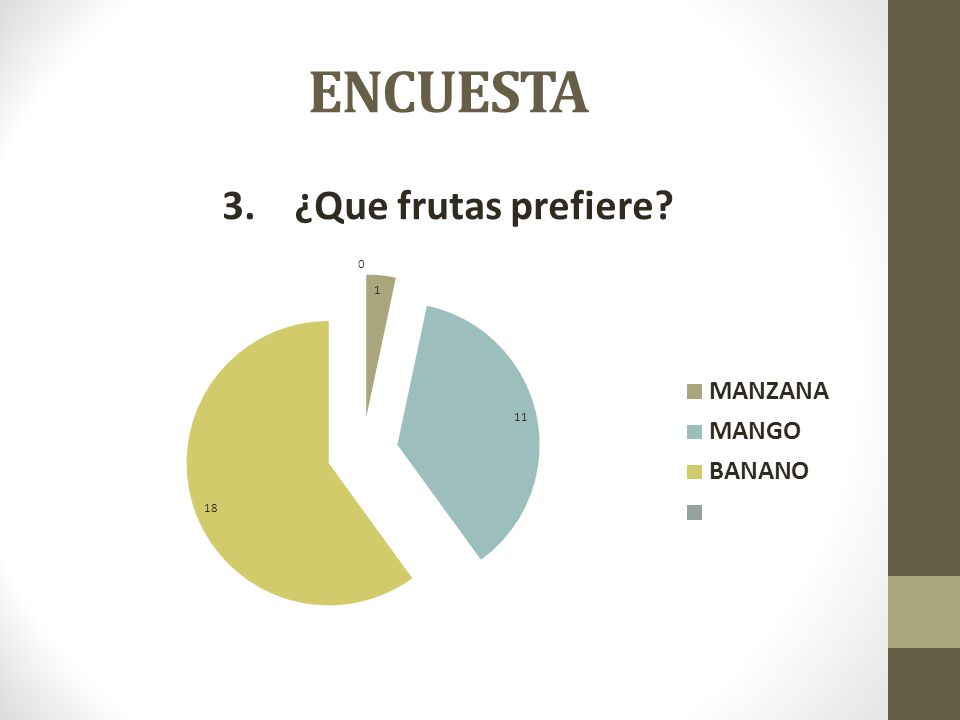 ENCUESTA

3. ¿Que frutas prefiere?

0

1

11

18

MANZANA
MANGO
BANANO